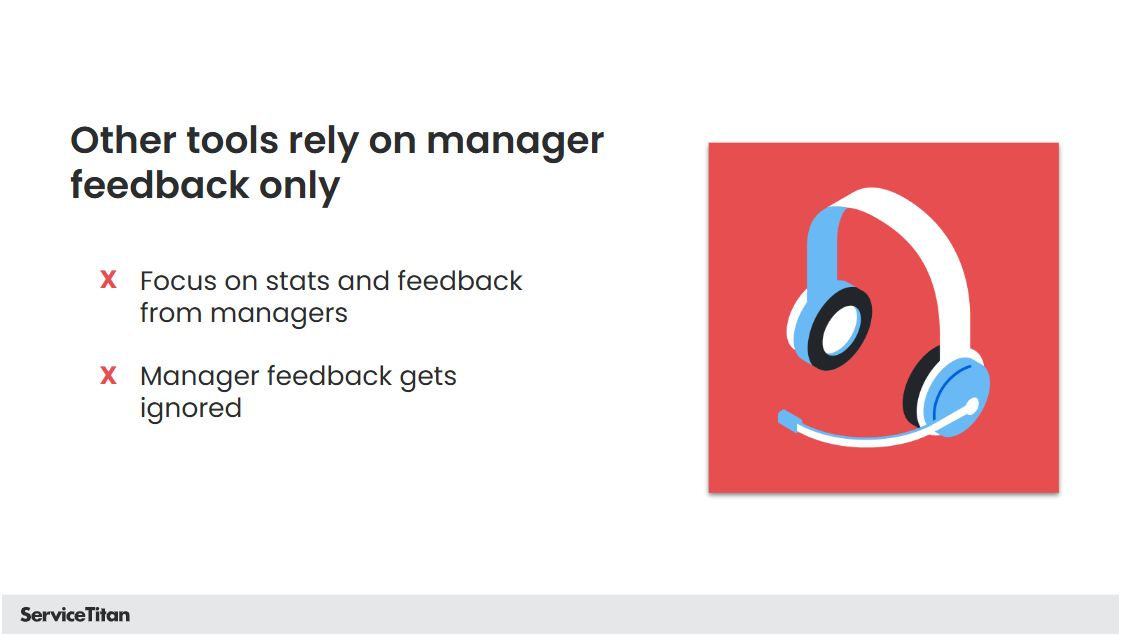 Other tools rely on manager feedback only

X Focus on stats and feedback from managers

X Manager feedback gets ignored

ServiceTitan